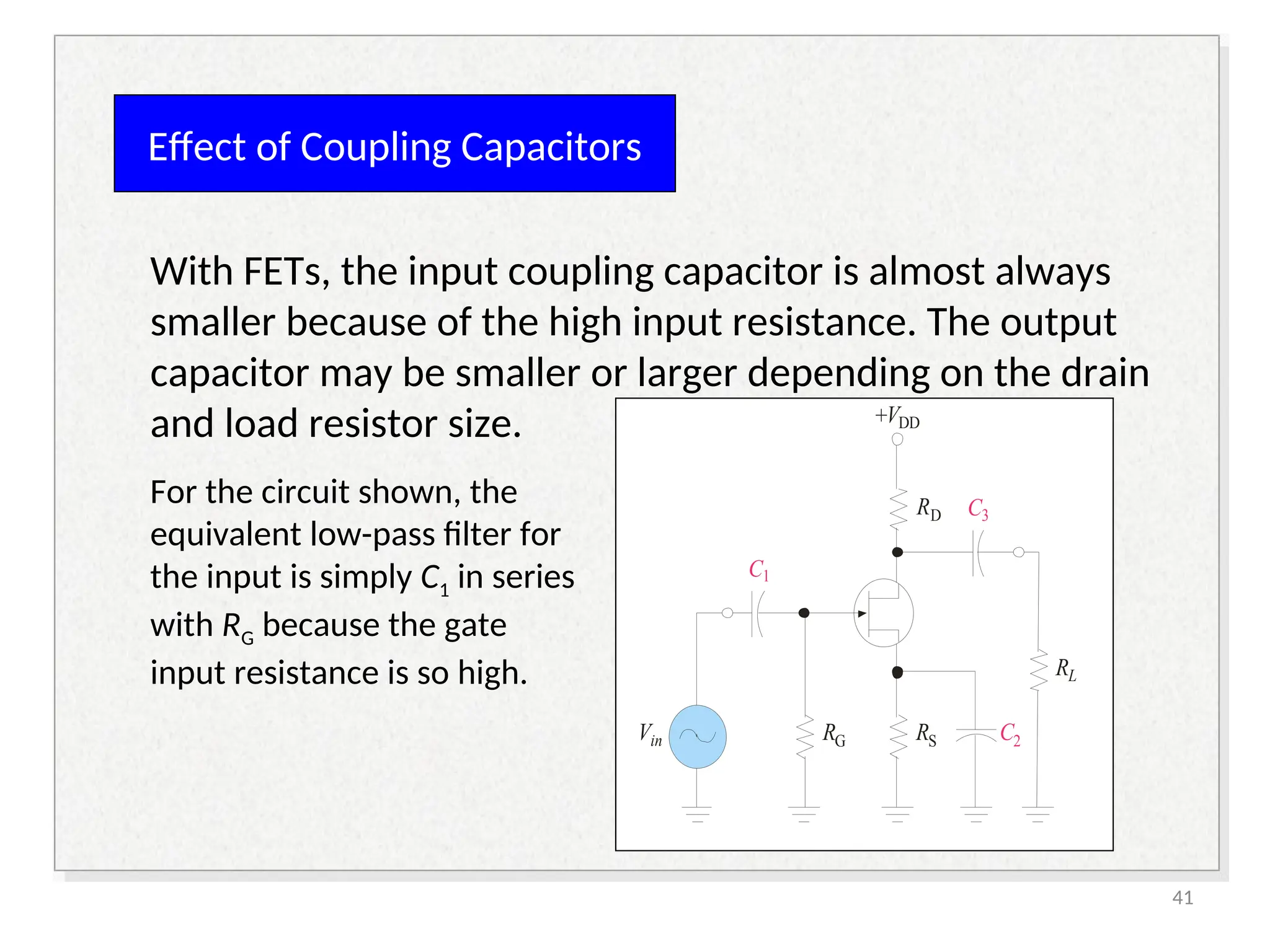 Effect of Coupling Capacitors

With FETs, the input coupling capacitor is almost always smaller because of the high input resistance. The output capacitor may be smaller or larger depending on the drain and load resistor size.

For the circuit shown, the equivalent low-pass filter for the input is simply $C_1$ in series with $R_G$ because the gate input resistance is so high.

$+V_{DD}$

$R_D$

$C_3$

$C_1$

$R_L$

$V_{in}$

$R_G$

$R_S$

$C_2$

41